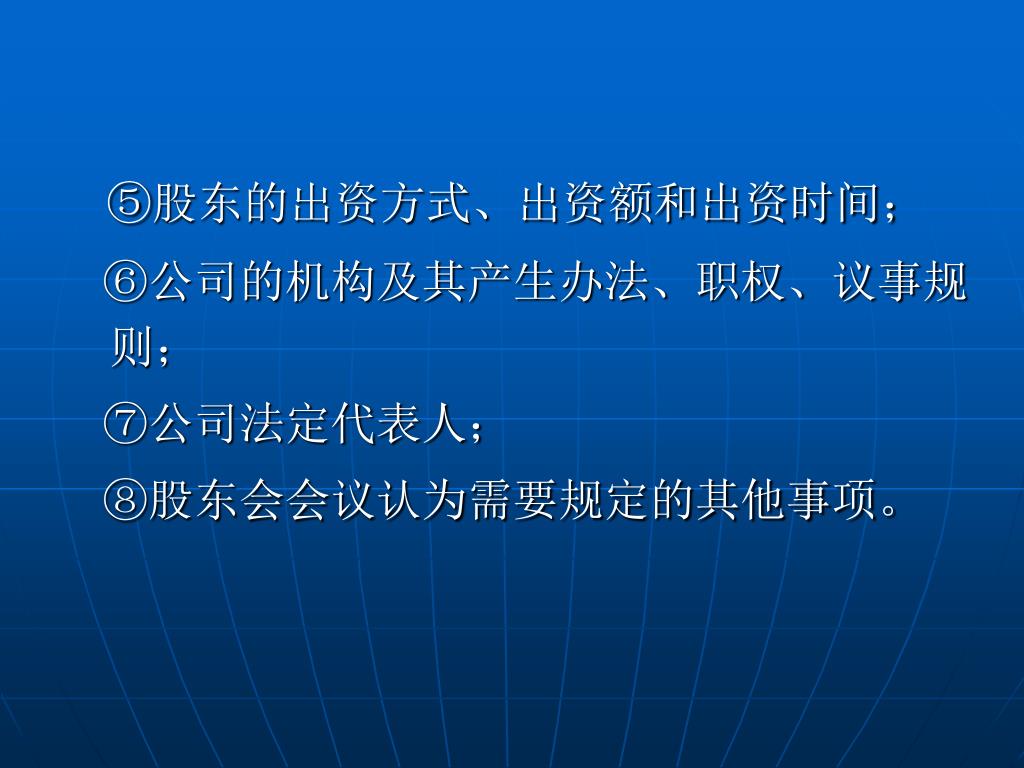 ⑤股东的出资方式、出资额和出资时间；

⑥公司的机构及其产生办法、职权、议事规则；

⑦公司法定代表人；

⑧股东会会议认为需要规定的其他事项。